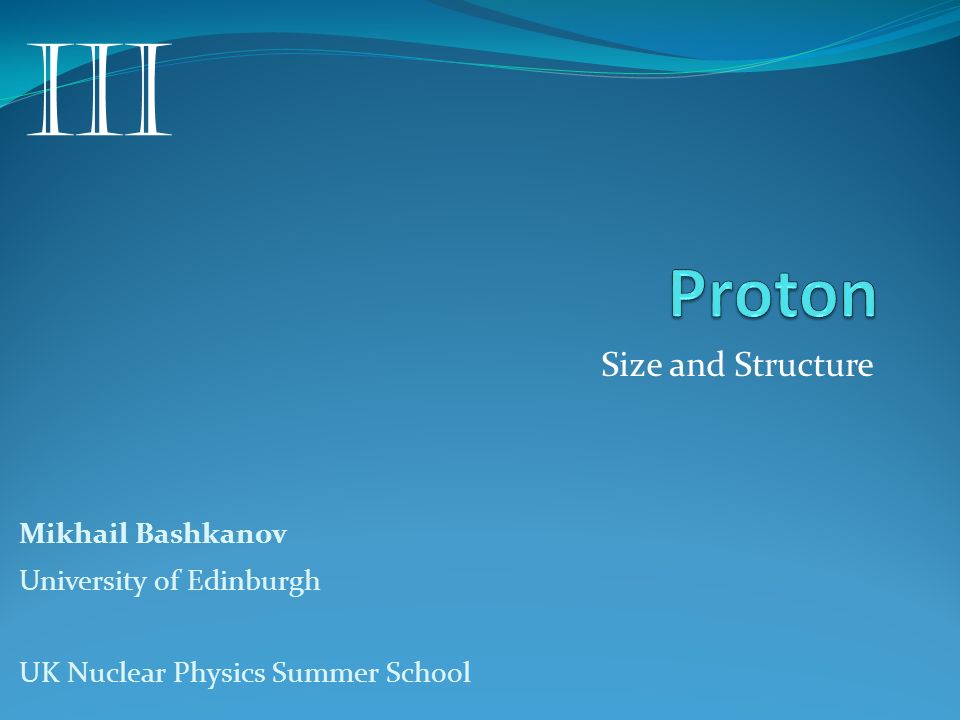 III

Proton

Size and Structure

Mikhail Bashkanov

University of Edinburgh

UK Nuclear Physics Summer School